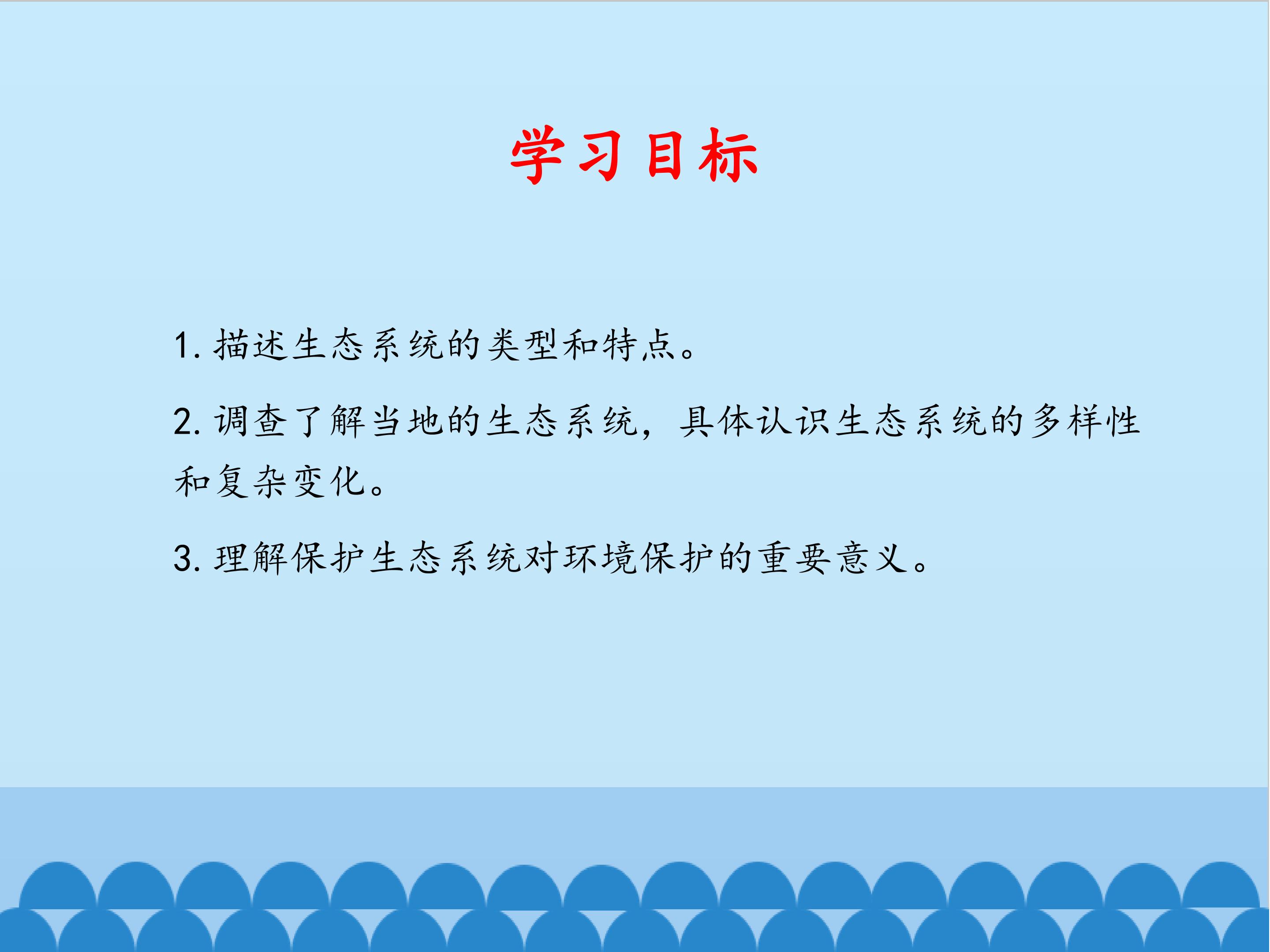 学习目标

1. 描述生态系统的类型和特点。

2. 调查了解当地的生态系统，具体认识生态系统的多样性和复杂变化。

3. 理解保护生态系统对环境保护的重要意义。